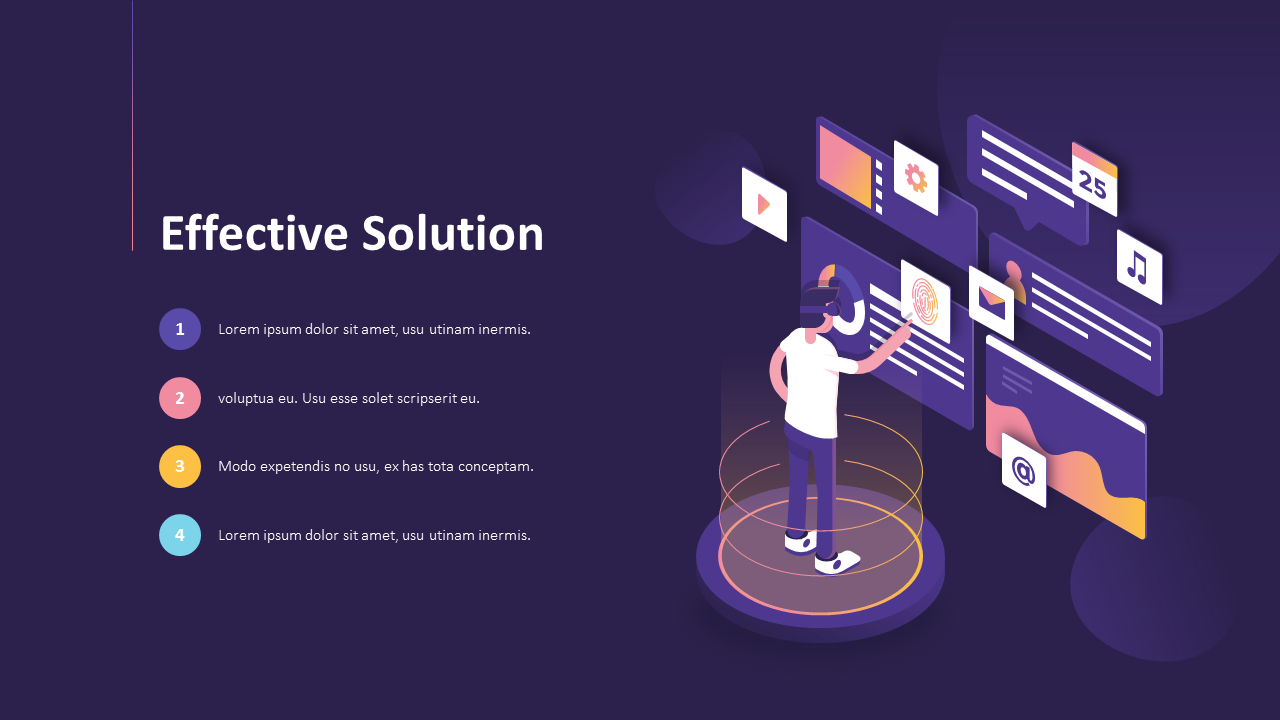 Effective Solution

1 Lorem ipsum dolor sit amet, usu utinam inermis.

2 voluptua eu. Usu esse solet scripserit eu.

3 Modo expetendis no usu, ex has tota conceptam.

4 Lorem ipsum dolor sit amet, usu utinam inermis.

25

@